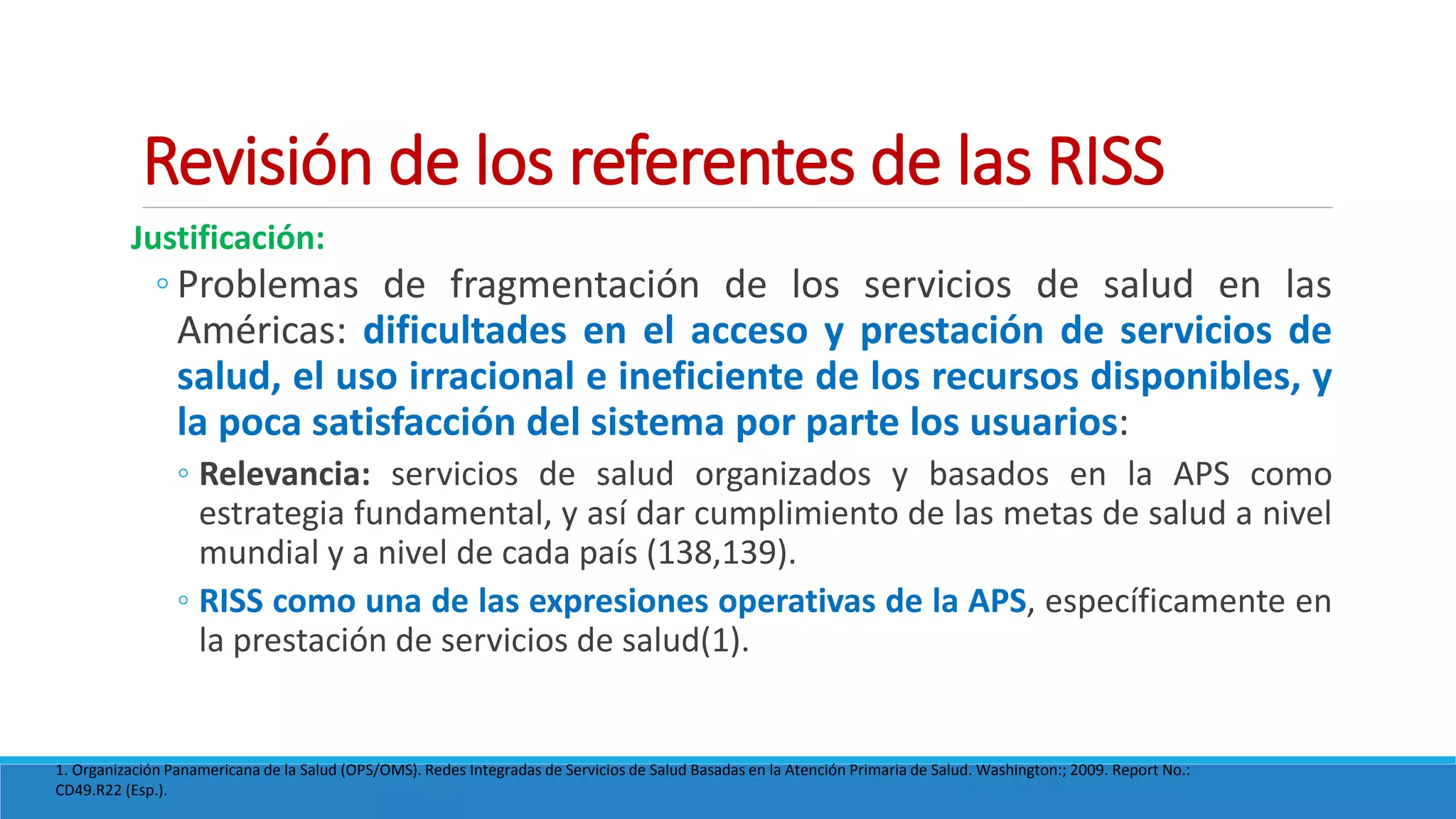 Revisión de los referentes de las RISS

Justificación:

◦ Problemas de fragmentación de los servicios de salud en las Américas: dificultades en el acceso y prestación de servicios de salud, el uso irracional e ineficiente de los recursos disponibles, y la poca satisfacción del sistema por parte los usuarios:

◦ Relevancia: servicios de salud organizados y basados en la APS como estrategia fundamental, y así dar cumplimiento de las metas de salud a nivel mundial y a nivel de cada país (138,139).

◦ RISS como una de las expresiones operativas de la APS, específicamente en la prestación de servicios de salud(1).

1. Organización Panamericana de la Salud (OPS/OMS). Redes Integradas de Servicios de Salud Basadas en la Atención Primaria de Salud. Washington:; 2009. Report No.: CD49.R22 (Esp.).